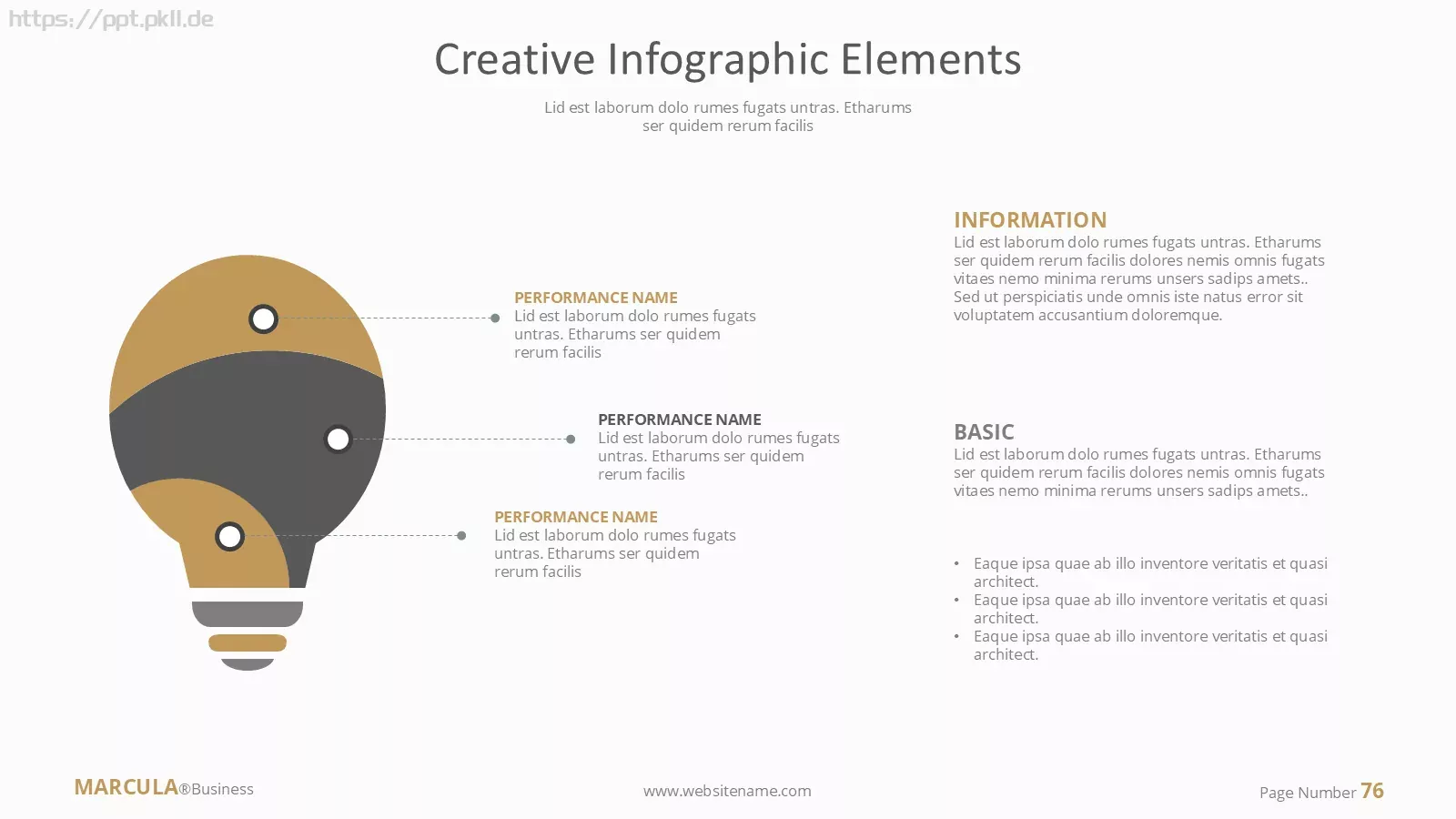 https://ppt.pkll.de

Creative Infographic Elements

Lid est laborum dolo rumes fugats untras. Etharums ser quidem rerum facilis

PERFORMANCE NAME
Lid est laborum dolo rumes fugats untras. Etharums ser quidem rerum facilis

PERFORMANCE NAME
Lid est laborum dolo rumes fugats untras. Etharums ser quidem rerum facilis

PERFORMANCE NAME
Lid est laborum dolo rumes fugats untras. Etharums ser quidem rerum facilis

INFORMATION
Lid est laborum dolo rumes fugats untras. Etharums ser quidem rerum facilis dolores nemis omnis fugats vitaes nemo minima rerums unsers sadips amets.. Sed ut perspiciatis unde omnis iste natus error sit voluptatem accusantium doloremque.

BASIC
Lid est laborum dolo rumes fugats untras. Etharums ser quidem rerum facilis dolores nemis omnis fugats vitaes nemo minima rerums unsers sadips amets..

• Eaque ipsa quae ab illo inventore veritatis et quasi architect.
• Eaque ipsa quae ab illo inventore veritatis et quasi architect.
• Eaque ipsa quae ab illo inventore veritatis et quasi architect.

MARCULA®Business

www.websitename.com

Page Number 76